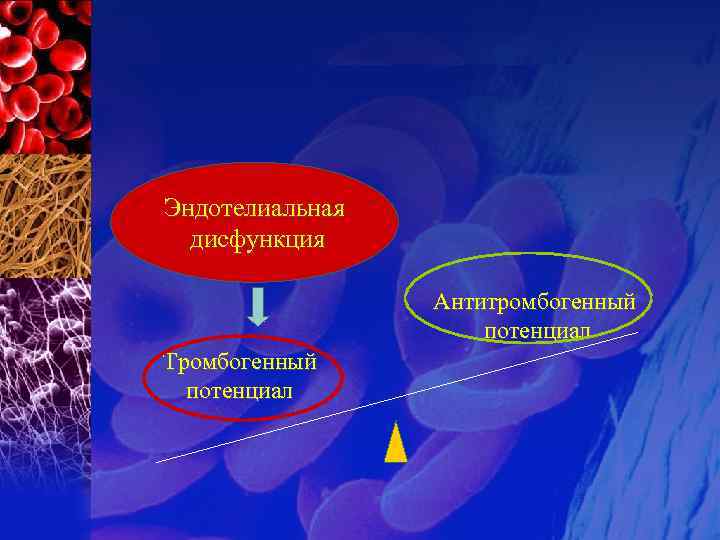 Эндотелиальная дисфункция

Антитромбогенный потенциал

Тромбогенный потенциал